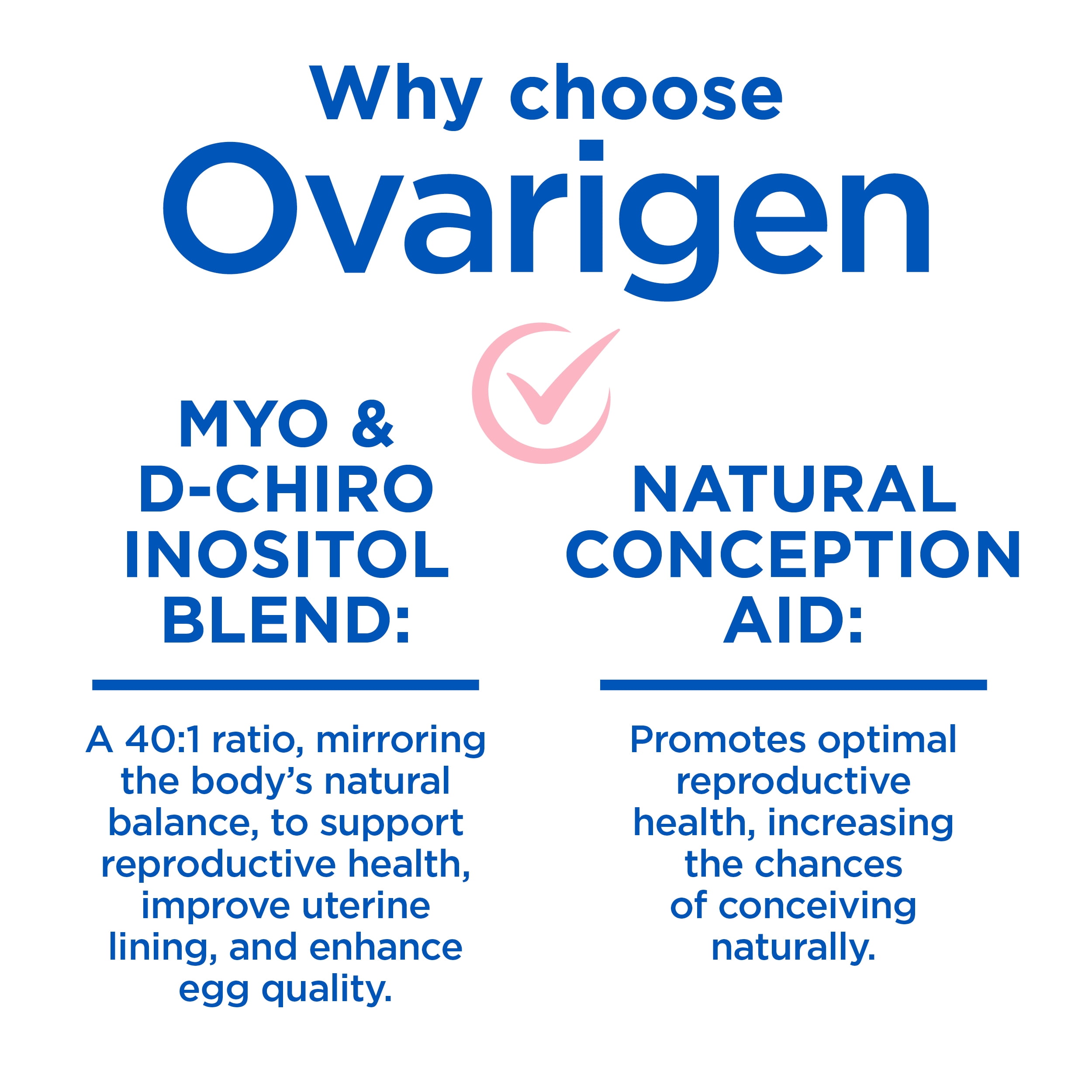 Why choose
Ovarigen

MYO & D-CHIRO INOSITOL BLEND:

A 40:1 ratio, mirroring the body's natural balance, to support reproductive health, improve uterine lining, and enhance egg quality.

NATURAL CONCEPTION AID:

Promotes optimal reproductive health, increasing the chances of conceiving naturally.